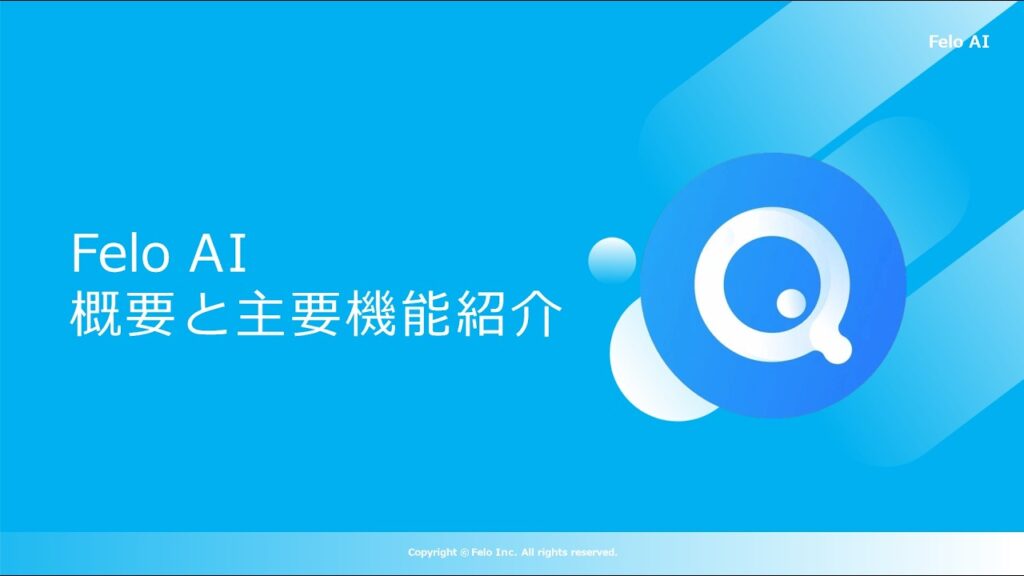 Felo AI

Felo AI
概要と主要機能紹介

Copyright © Felo Inc. All rights reserved.